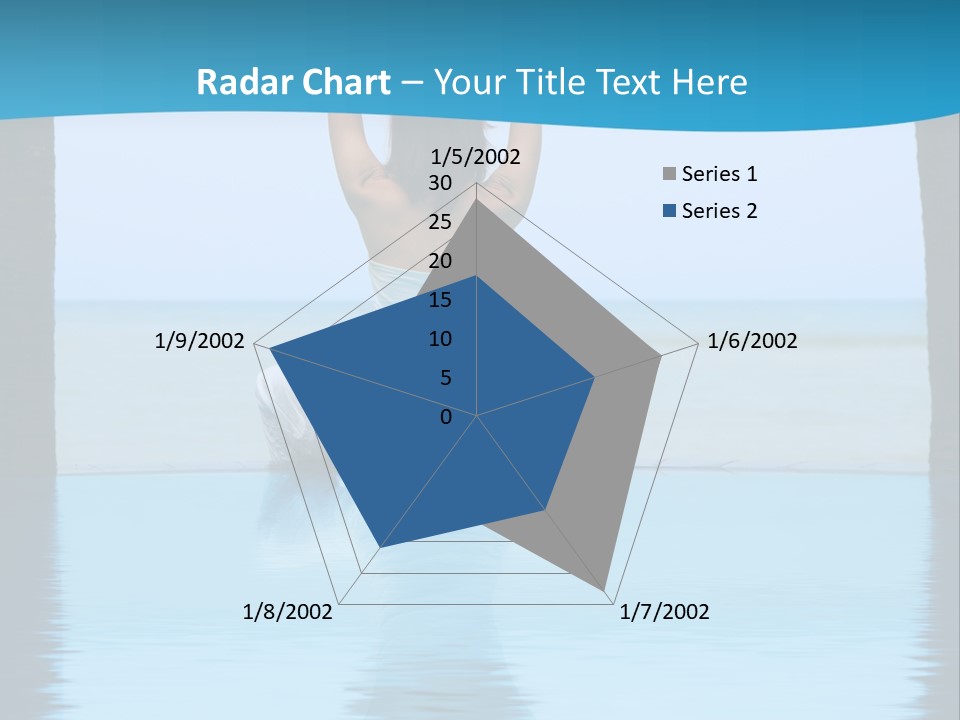 Radar Chart – Your Title Text Here

1/5/2002
30
25
20
15
10
5
0
1/6/2002
1/7/2002
1/8/2002
1/9/2002

Series 1
Series 2